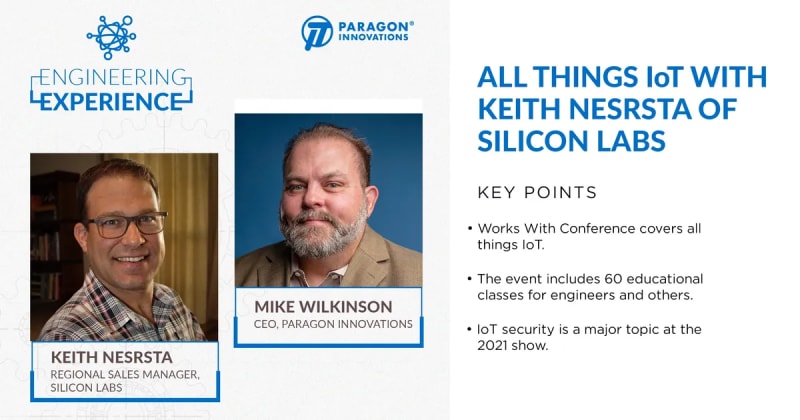 ENGINEERING EXPERIENCE

PARAGON® INNOVATIONS

KEITH NESRSTA
REGIONAL SALES MANAGER, SILICON LABS

MIKE WILKINSON
CEO, PARAGON INNOVATIONS

ALL THINGS IoT WITH KEITH NESRSTA OF SILICON LABS

KEY POINTS

• Works With Conference covers all things IoT.

• The event includes 60 educational classes for engineers and others.

• IoT security is a major topic at the 2021 show.